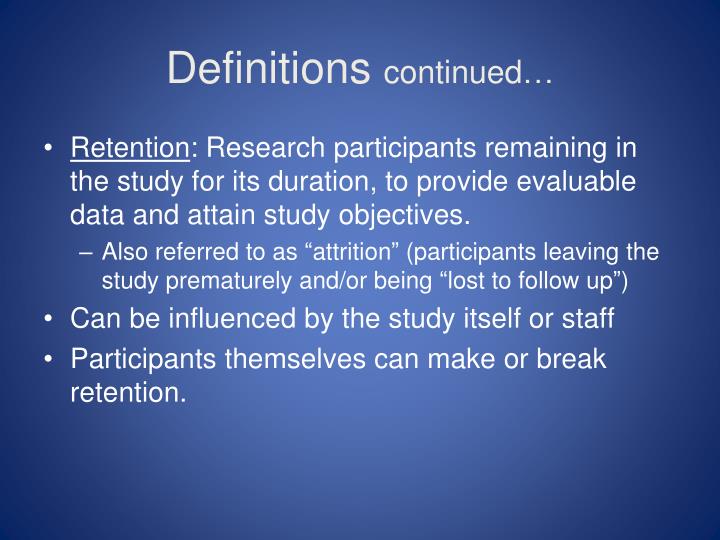 Definitions continued…

• Retention: Research participants remaining in the study for its duration, to provide evaluable data and attain study objectives.
– Also referred to as “attrition” (participants leaving the study prematurely and/or being “lost to follow up”)
• Can be influenced by the study itself or staff
• Participants themselves can make or break retention.